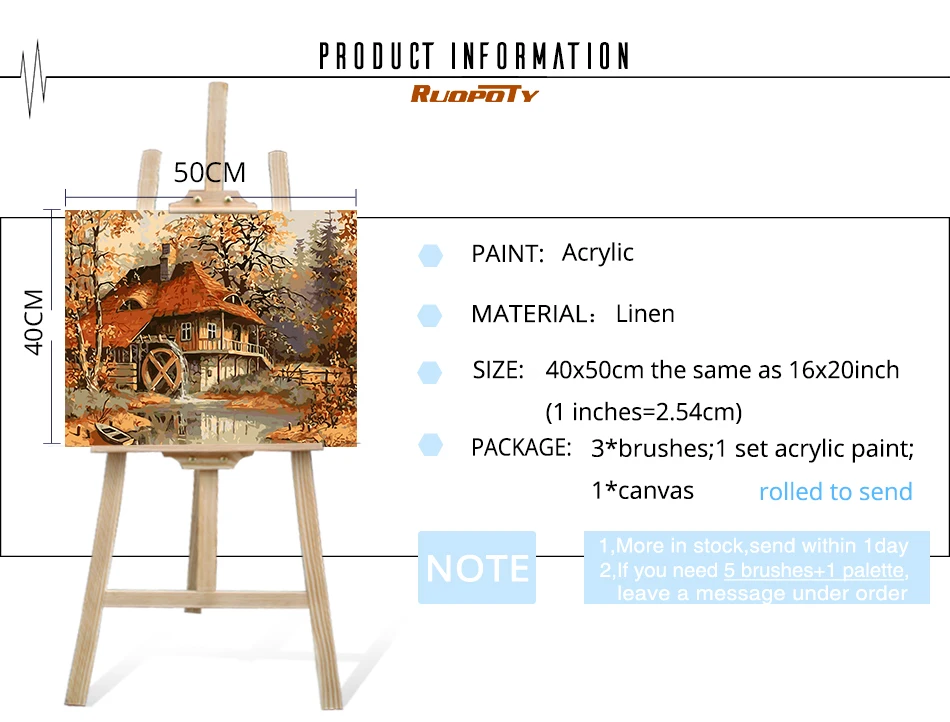 PRODUCT INFORMATION
RUOPOTY

50CM

40CM

PAINT: Acrylic

MATERIAL: Linen

SIZE: 40x50cm the same as 16x20inch
(1 inches=2.54cm)

PACKAGE: 3*brushes;1 set acrylic paint;
1*canvas rolled to send

NOTE

1,More in stock,send within 1day
2,If you need 5 brushes+1 palette, leave a message under order